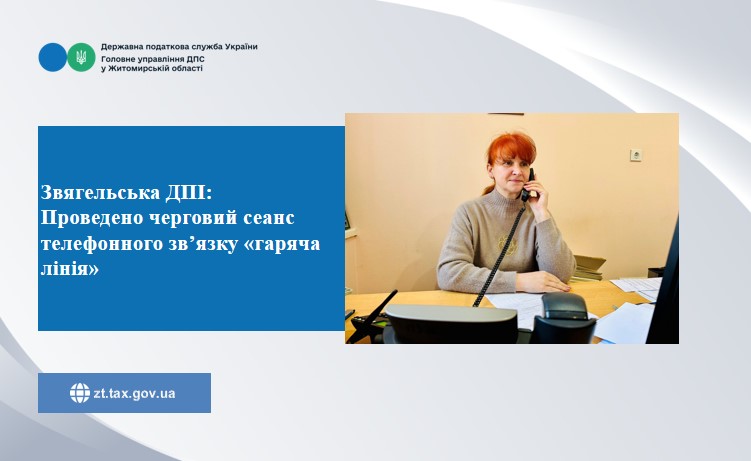 Державна податкова служба України
Головне управління ДПС
у Житомирській області

Звягельська ДПІ:
Проведено черговий сеанс телефонного зв’язку «гаряча лінія»

zt.tax.gov.ua